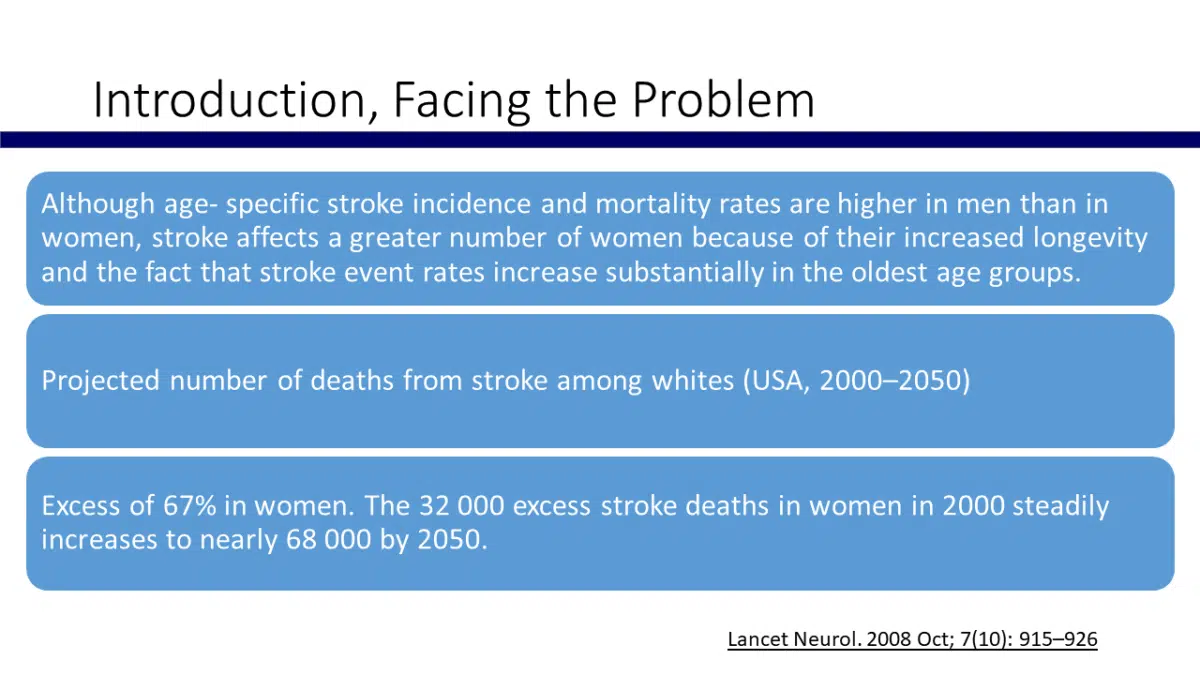 Introduction, Facing the Problem

Although age- specific stroke incidence and mortality rates are higher in men than in women, stroke affects a greater number of women because of their increased longevity and the fact that stroke event rates increase substantially in the oldest age groups.

Projected number of deaths from stroke among whites (USA, 2000–2050)

Excess of 67% in women. The 32 000 excess stroke deaths in women in 2000 steadily increases to nearly 68 000 by 2050.

Lancet Neurol. 2008 Oct; 7(10): 915–926